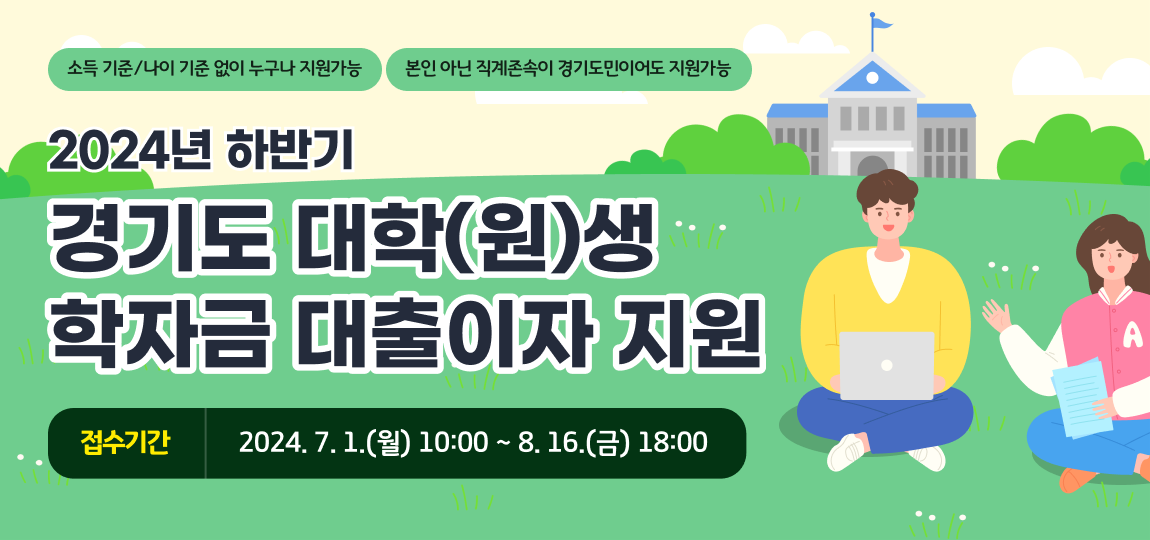 소득 기준/나이 기준 없이 누구나 지원가능

본인 아닌 직계존속이 경기도민이어도 지원가능

2024년 하반기

경기도 대학(원)생 학자금 대출이자 지원

접수기간

2024. 7. 1.(월) 10:00 ~ 8. 16.(금) 18:00

A